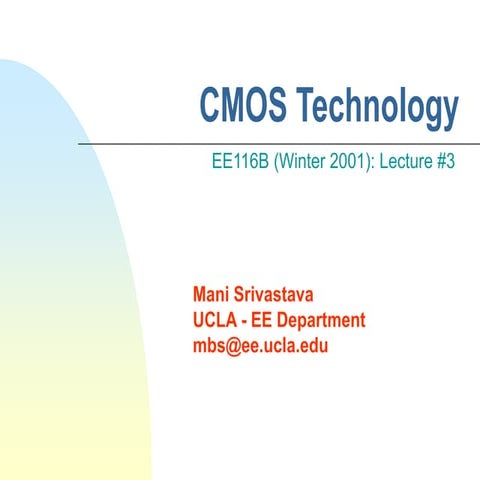 CMOS Technology

EE116B (Winter 2001): Lecture #3

Mani Srivastava
UCLA - EE Department
mbs@ee.ucla.edu